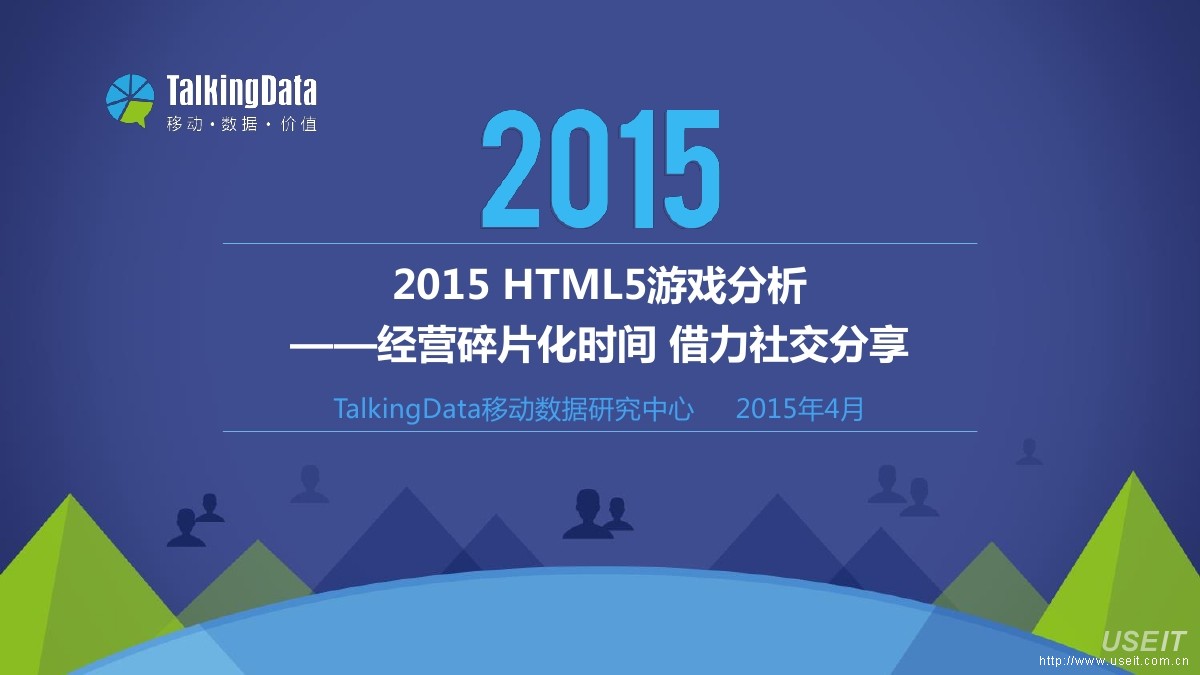 TalkingData
移动·数据·价值

2015

2015 HTML5游戏分析
——经营碎片化时间 借力社交分享

TalkingData移动数据研究中心 2015年4月

USEIT
http://www.useit.com.cn